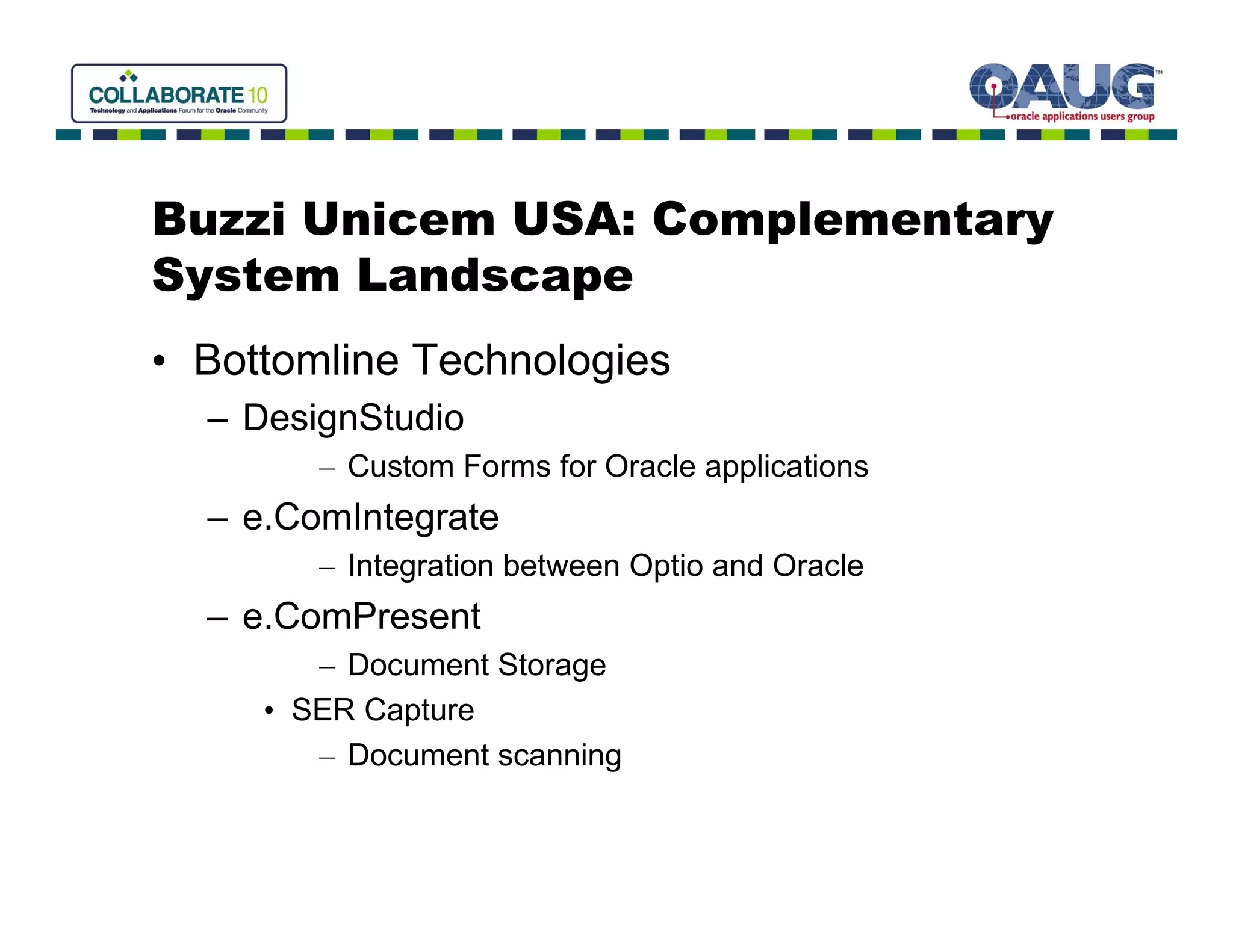 COLLABORATE 10
Technology and Applications Forum for the Oracle Community

OAUG™
oracle applications users group

Buzzi Unicem USA: Complementary System Landscape

• Bottomline Technologies
– DesignStudio
– Custom Forms for Oracle applications
– e.ComIntegrate
– Integration between Optio and Oracle
– e.ComPresent
– Document Storage
• SER Capture
– Document scanning